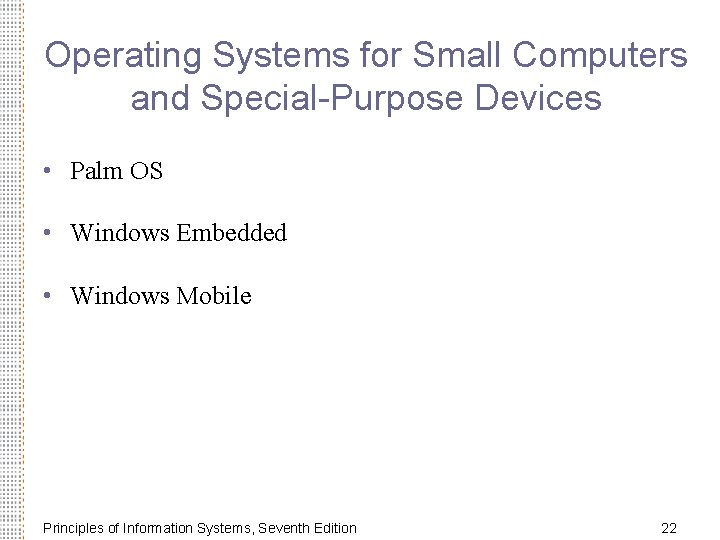 Operating Systems for Small Computers and Special-Purpose Devices

• Palm OS

• Windows Embedded

• Windows Mobile

Principles of Information Systems, Seventh Edition

22